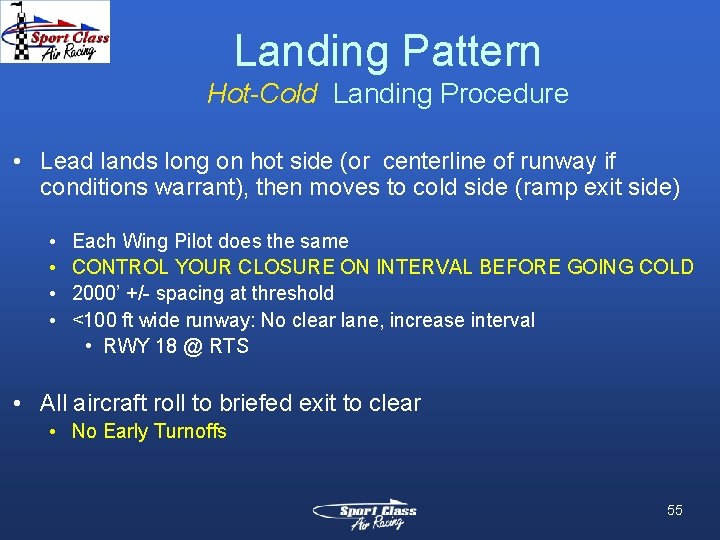 Sport Class Air Racing

Landing Pattern

Hot-Cold Landing Procedure

• Lead lands long on hot side (or centerline of runway if conditions warrant), then moves to cold side (ramp exit side)

• Each Wing Pilot does the same
• CONTROL YOUR CLOSURE ON INTERVAL BEFORE GOING COLD
• 2000' +/- spacing at threshold
• <100 ft wide runway: No clear lane, increase interval
• RWY 18 @ RTS

• All aircraft roll to briefed exit to clear
• No Early Turnoffs

Sport Class Air Racing

55